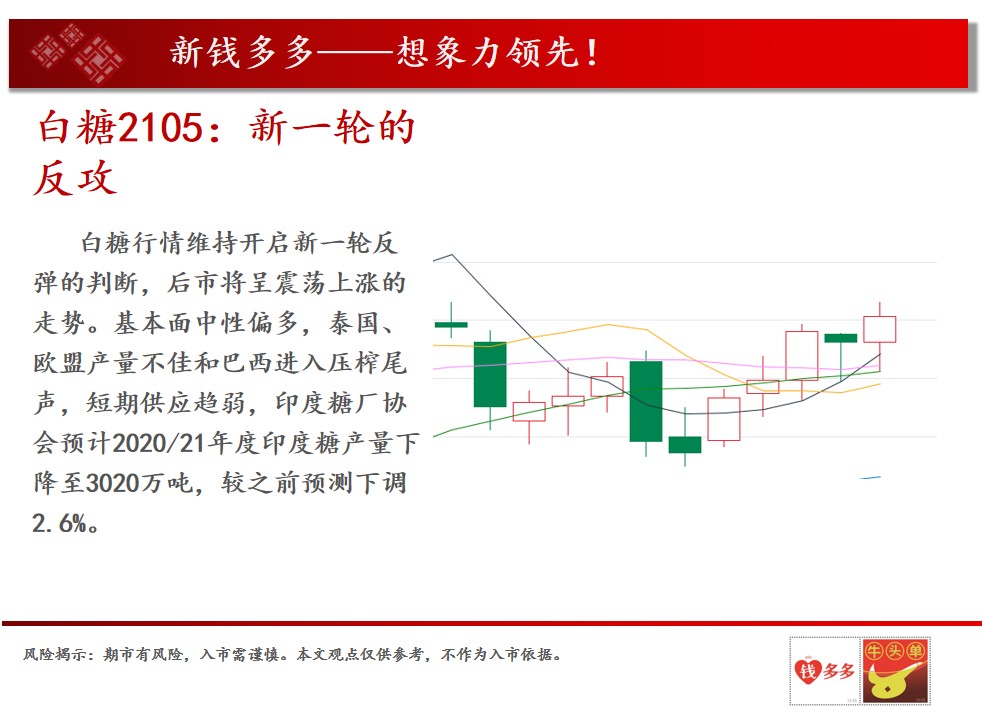 新钱多多——想象力领先！

白糖2105：新一轮的反攻

白糖行情维持开启新一轮反弹的判断，后市将呈震荡上涨的走势。基本面中性偏多，泰国、欧盟产量不佳和巴西进入压榨尾声，短期供应趋弱，印度糖厂协会预计2020/21年度印度糖产量下降至3020万吨，较之前预测下调2.6%。

风险揭示：期市有风险，入市需谨慎。本文观点仅供参考，不作为入市依据。

钱多多

牛头单